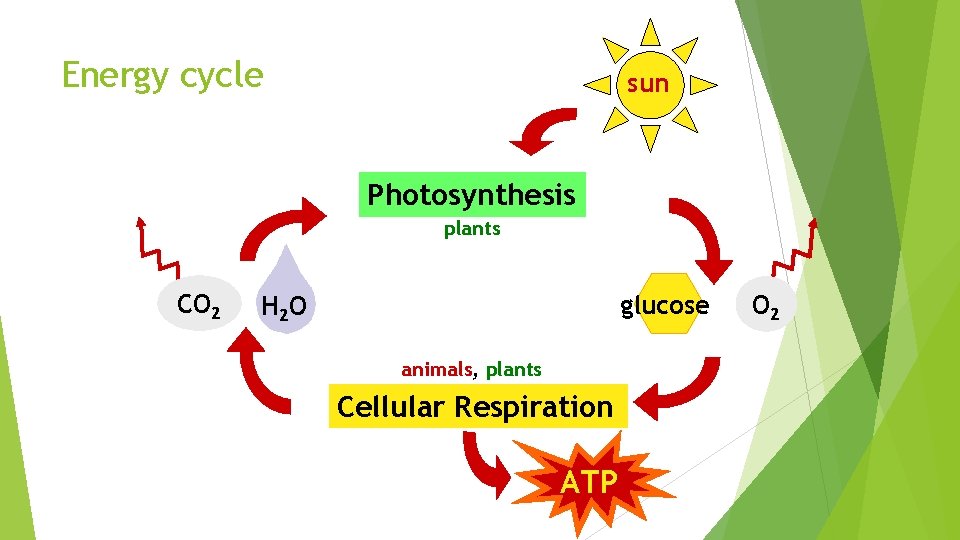 Energy cycle

sun

Photosynthesis
plants

$CO_2$ $H_2O$

glucose $O_2$

animals, plants
Cellular Respiration

ATP